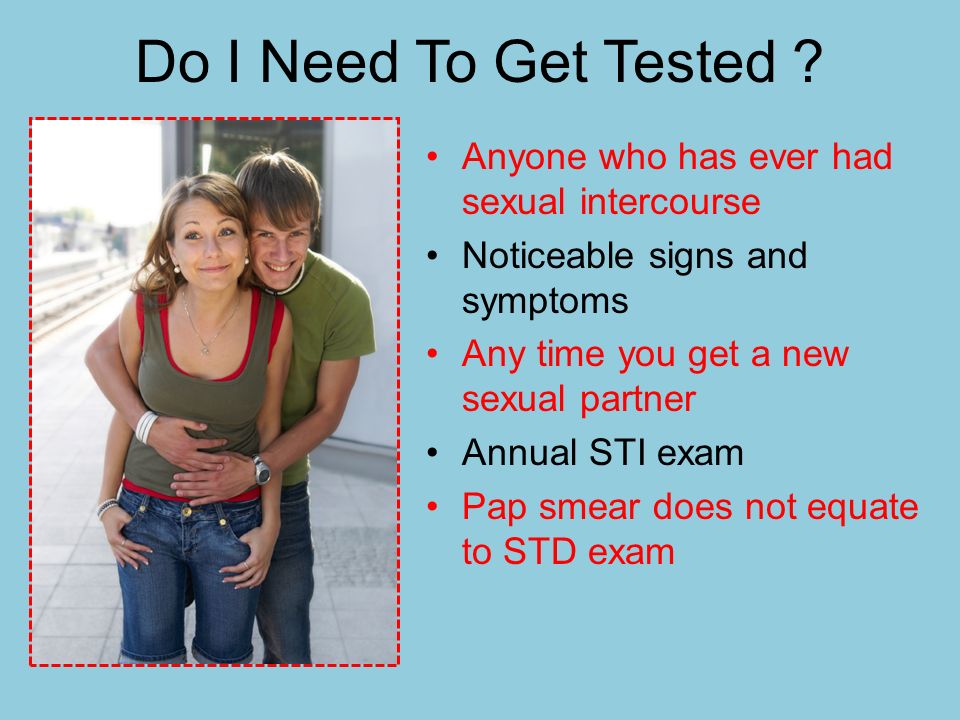 Do I Need To Get Tested ?

• Anyone who has ever had sexual intercourse
• Noticeable signs and symptoms
• Any time you get a new sexual partner
• Annual STI exam
• Pap smear does not equate to STD exam